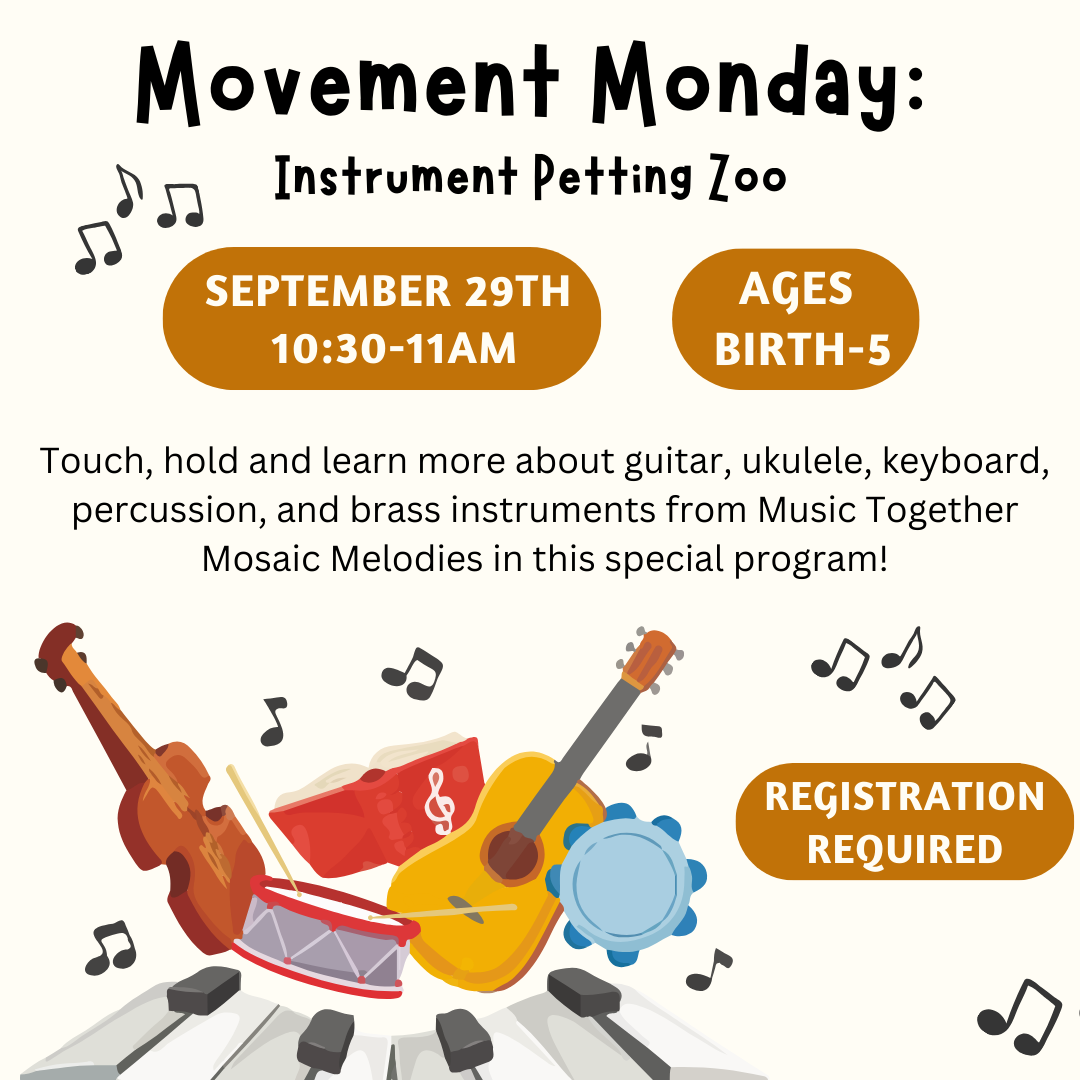 Movement Monday:
Instrument Petting Zoo

SEPTEMBER 29TH
10:30-11AM

AGES
BIRTH-5

Touch, hold and learn more about guitar, ukulele, keyboard, percussion, and brass instruments from Music Together Mosaic Melodies in this special program!

REGISTRATION
REQUIRED